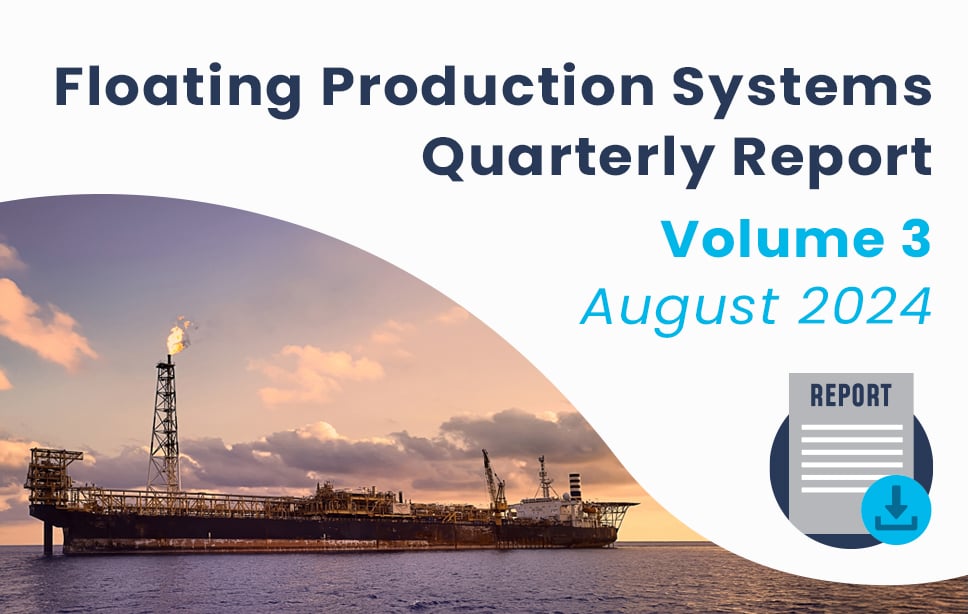 Floating Production Systems Quarterly Report

Volume 3

August 2024

REPORT